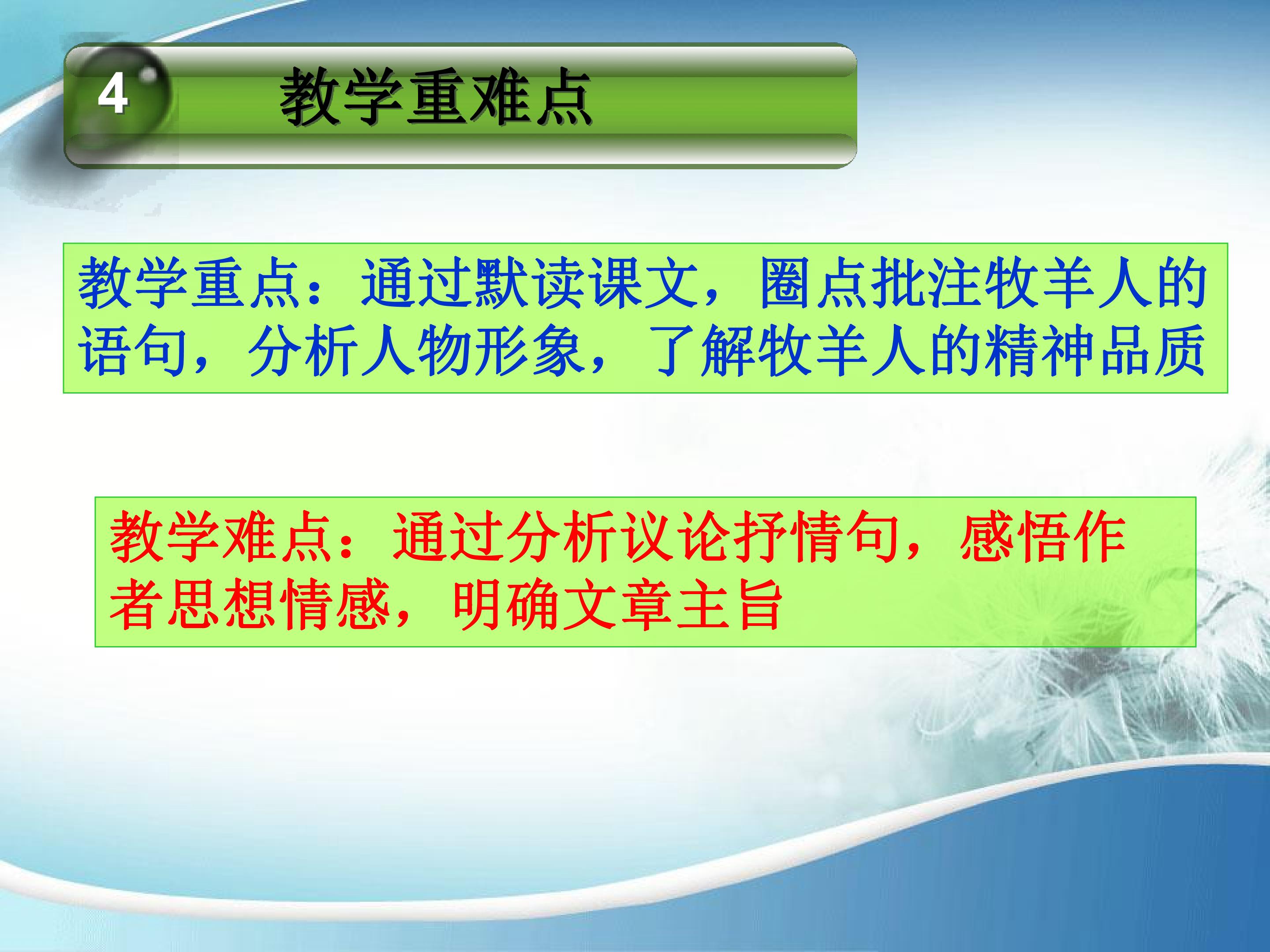 4 教学重难点

教学重点：通过默读课文，圈点批注牧羊人的语句，分析人物形象，了解牧羊人的精神品质

教学难点：通过分析议论抒情句，感悟作者思想情感，明确文章主旨